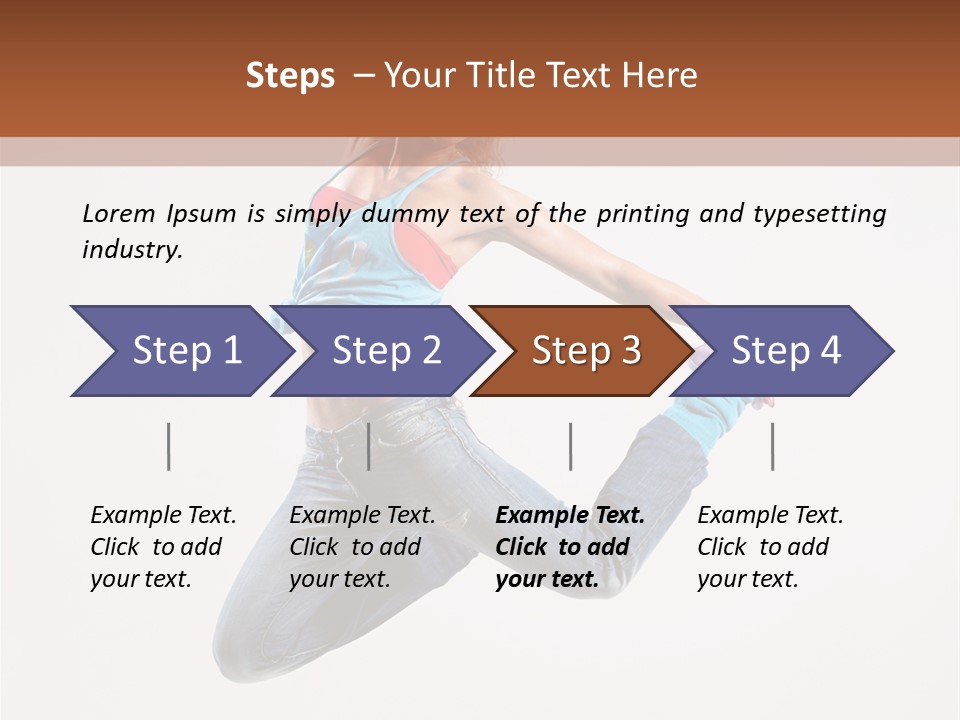 Steps – Your Title Text Here

Lorem Ipsum is simply dummy text of the printing and typesetting industry.

Step 1

Step 2

Step 3

Step 4

Example Text. Click to add your text.

Example Text. Click to add your text.

Example Text. Click to add your text.

Example Text. Click to add your text.